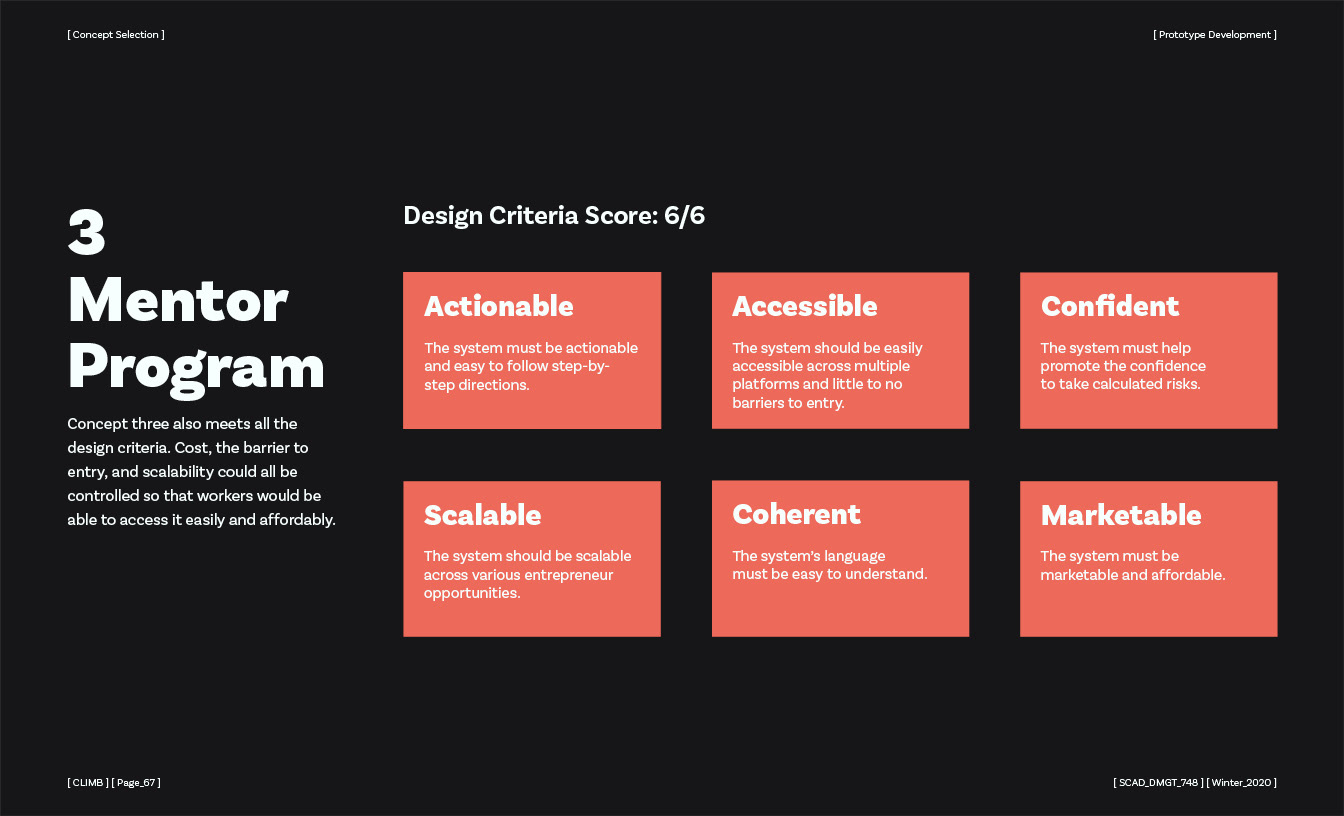 [ Concept Selection ]

[ Prototype Development ]

3
Mentor
Program

Concept three also meets all the design criteria. Cost, the barrier to entry, and scalability could all be controlled so that workers would be able to access it easily and affordably.

Design Criteria Score: 6/6

Actionable

The system must be actionable and easy to follow step-by-step directions.

Accessible

The system should be easily accessible across multiple platforms and little to no barriers to entry.

Confident

The system must help promote the confidence to take calculated risks.

Scalable

The system should be scalable across various entrepreneur opportunities.

Coherent

The system's language must be easy to understand.

Marketable

The system must be marketable and affordable.

[ CLIMB ] [ Page_67 ]

[ SCAD_DMGT_748 ] [ Winter_2020 ]